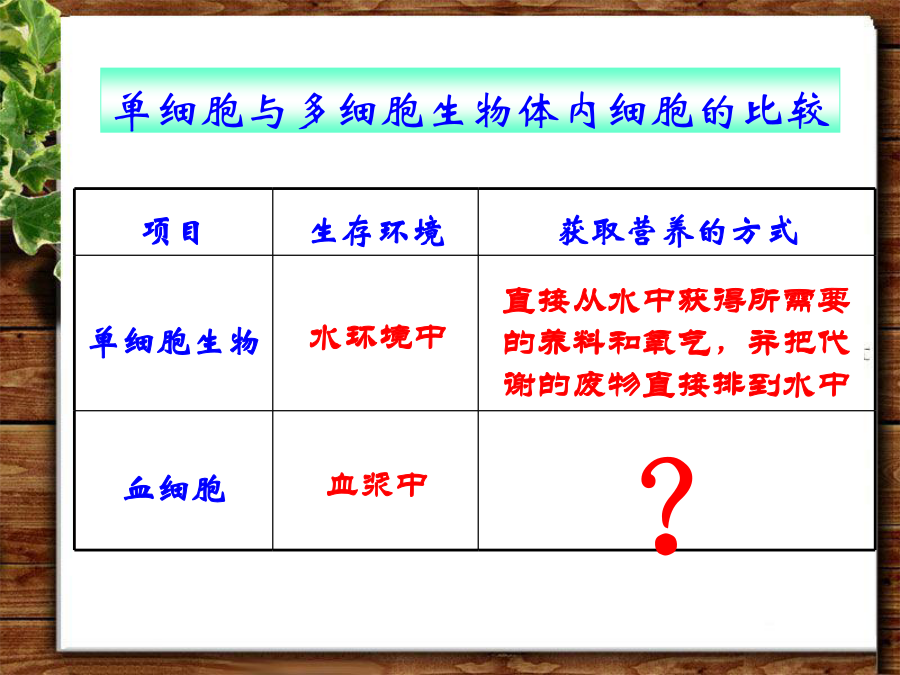 单细胞与多细胞生物体内细胞的比较

| 项目 | 生存环境 | 获取营养的方式 |
|---|---|---|
| 单细胞生物 | 水环境中 | 直接从水中获得所需要的养料和氧气，并把代谢的废物直接排到水中 |
| 血细胞 | 血浆中 | ? |